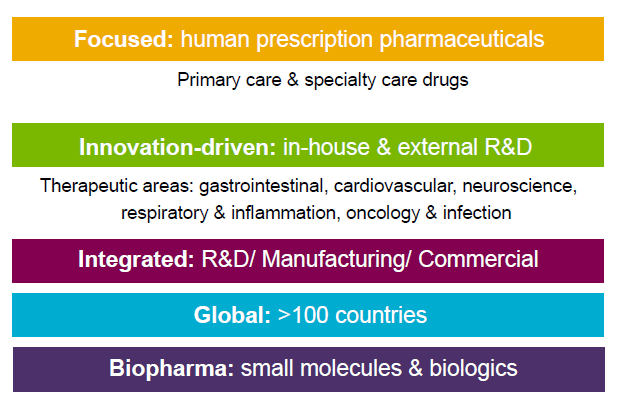 Focused: human prescription pharmaceuticals

Primary care & specialty care drugs

Innovation-driven: in-house & external R&D

Therapeutic areas: gastrointestinal, cardiovascular, neuroscience, respiratory & inflammation, oncology & infection

Integrated: R&D/ Manufacturing/ Commercial

Global: >100 countries

Biopharma: small molecules & biologics